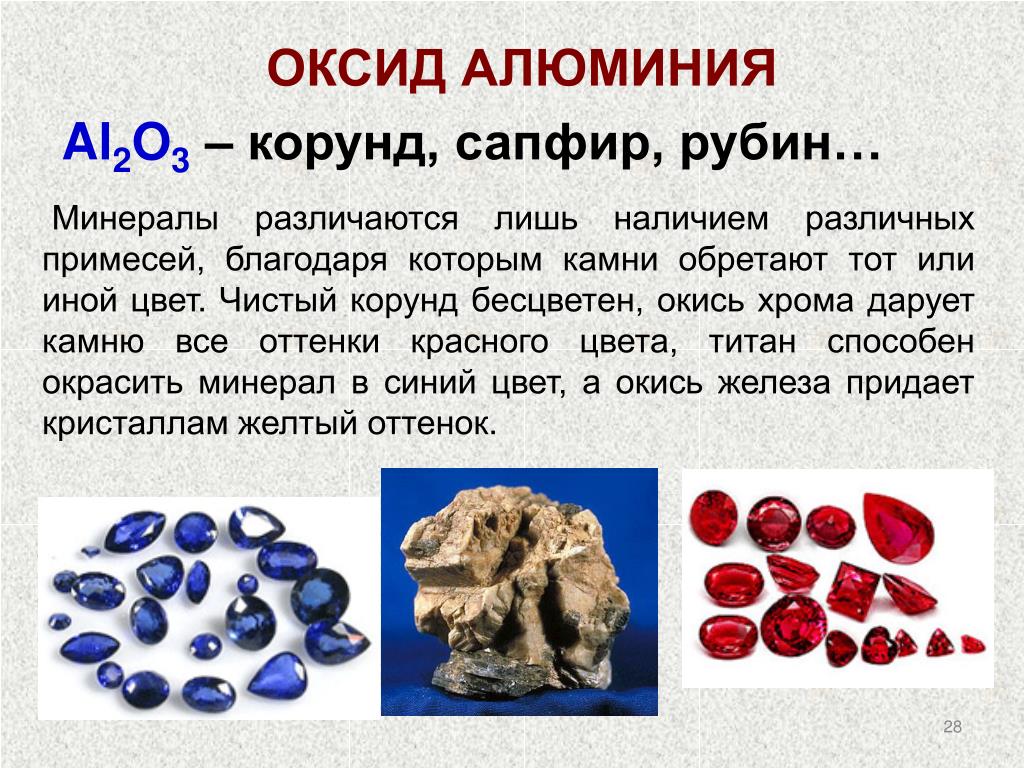 ОКСИД АЛЮМИНИЯ

$Al_2O_3$ – корунд, сапфир, рубин…

Минералы различаются лишь наличием различных примесей, благодаря которым камни обретают тот или иной цвет. Чистый корунд бесцветен, окись хрома дарует камню все оттенки красного цвета, титан способен окрасить минерал в синий цвет, а окись железа придает кристаллам желтый оттенок.

28